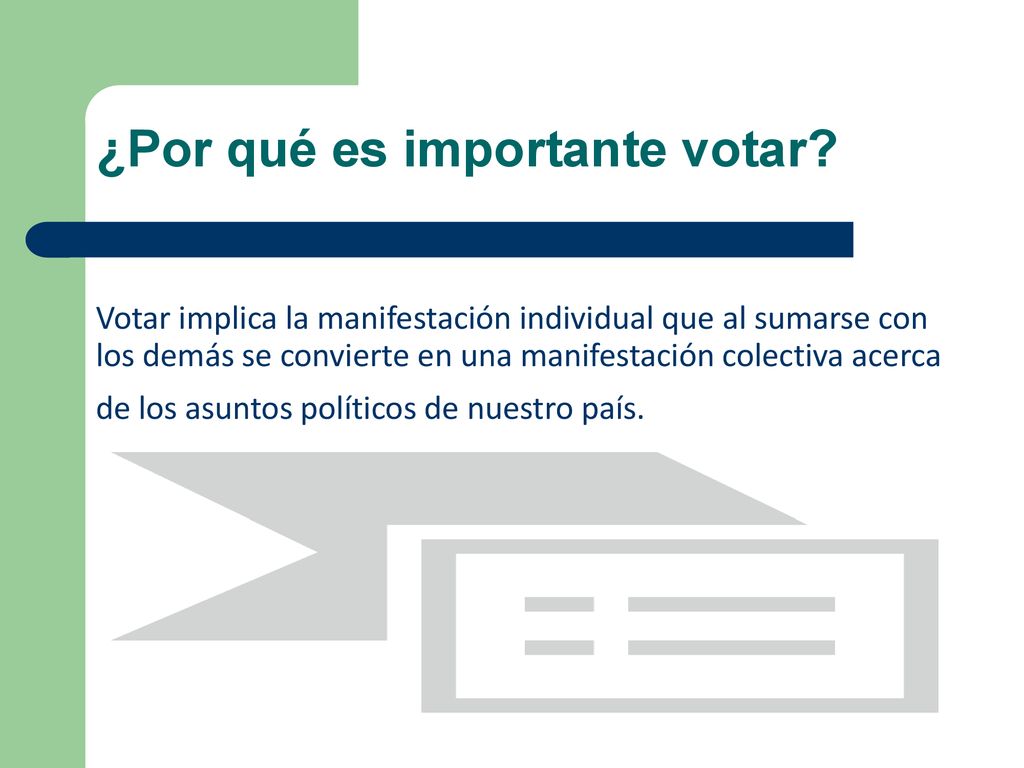 ¿Por qué es importante votar?

Votar implica la manifestación individual que al sumarse con los demás se convierte en una manifestación colectiva acerca de los asuntos políticos de nuestro país.